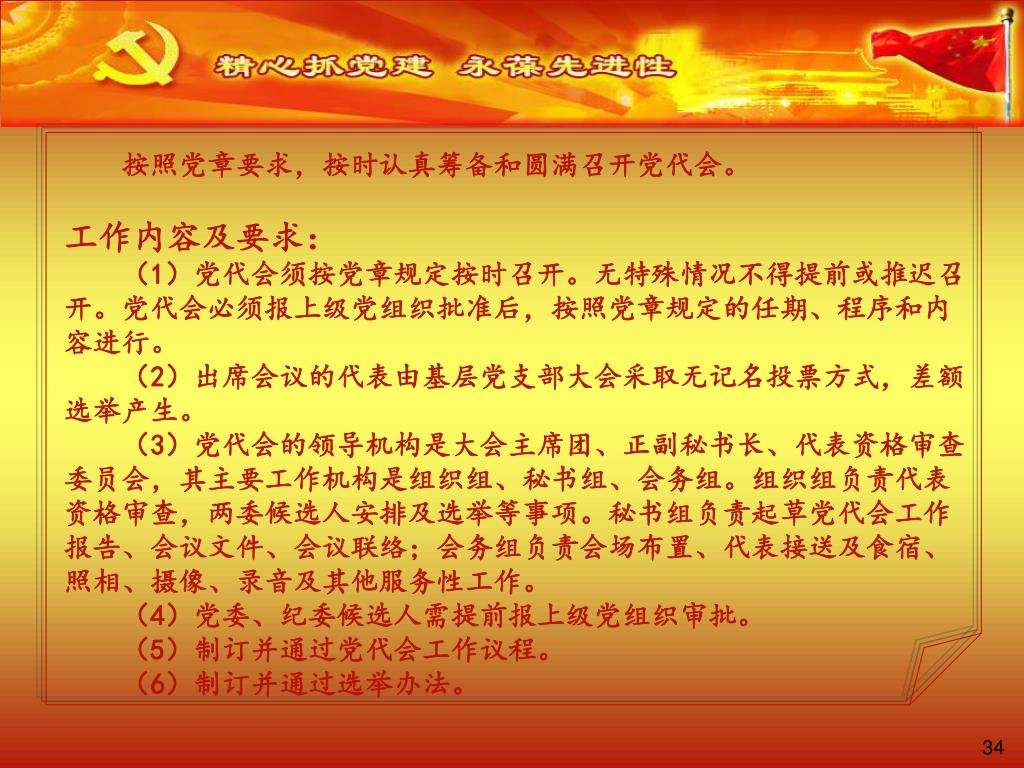 精心抓党建 永葆先进性

按照党章要求，按时认真筹备和圆满召开党代会。

工作内容及要求：

（1）党代会须按党章规定按时召开。无特殊情况不得提前或推迟召开。党代会必须报上级党组织批准后，按照党章规定的任期、程序和内容进行。

（2）出席会议的代表由基层党支部大会采取无记名投票方式，差额选举产生。

（3）党代会的领导机构是大会主席团、正副秘书长、代表资格审查委员会，其主要工作机构是组织组、秘书组、会务组。组织组负责代表资格审查，两委候选人安排及选举等事项。秘书组负责起草党代会工作报告、会议文件、会议联络；会务组负责会场布置、代表接送及食宿、照相、摄像、录音及其他服务性工作。

（4）党委、纪委候选人需提前报上级党组织审批。

（5）制订并通过党代会工作议程。

（6）制订并通过选举办法。

34